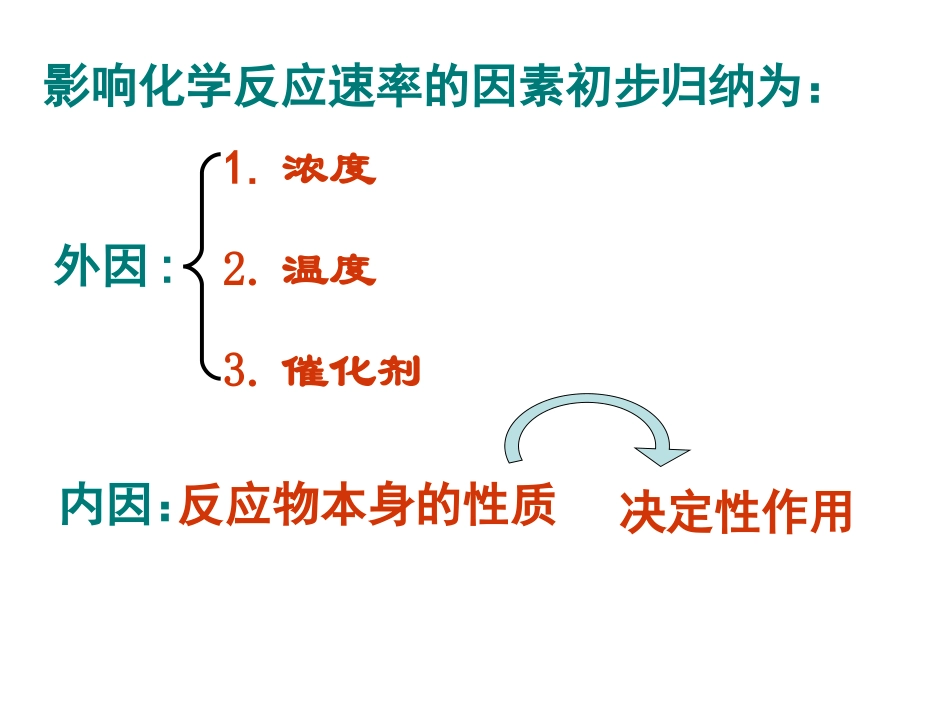 影响化学反应速率的因素初步归纳为：

外因：
1. 浓度
2. 温度
3. 催化剂

内因：反应物本身的性质 决定性作用